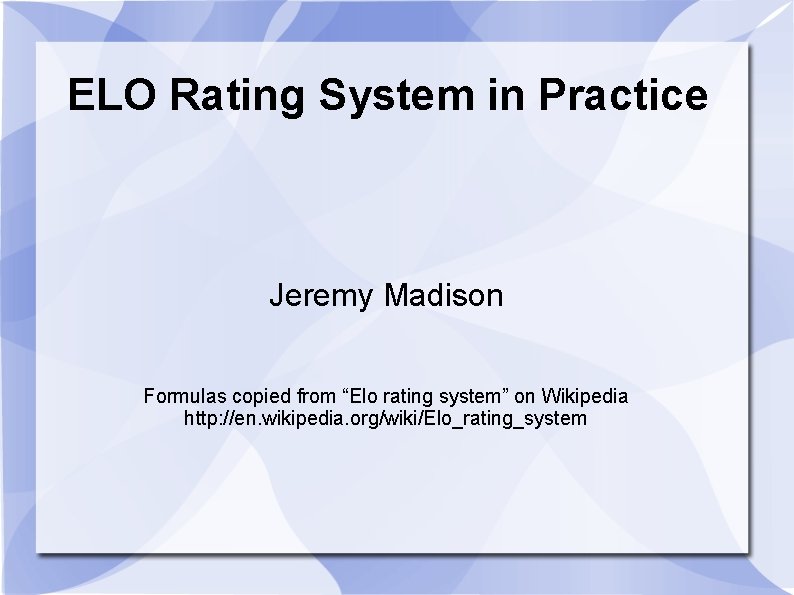 ELO Rating System in Practice

Jeremy Madison

Formulas copied from “Elo rating system” on Wikipedia
http://en.wikipedia.org/wiki/Elo_rating_system